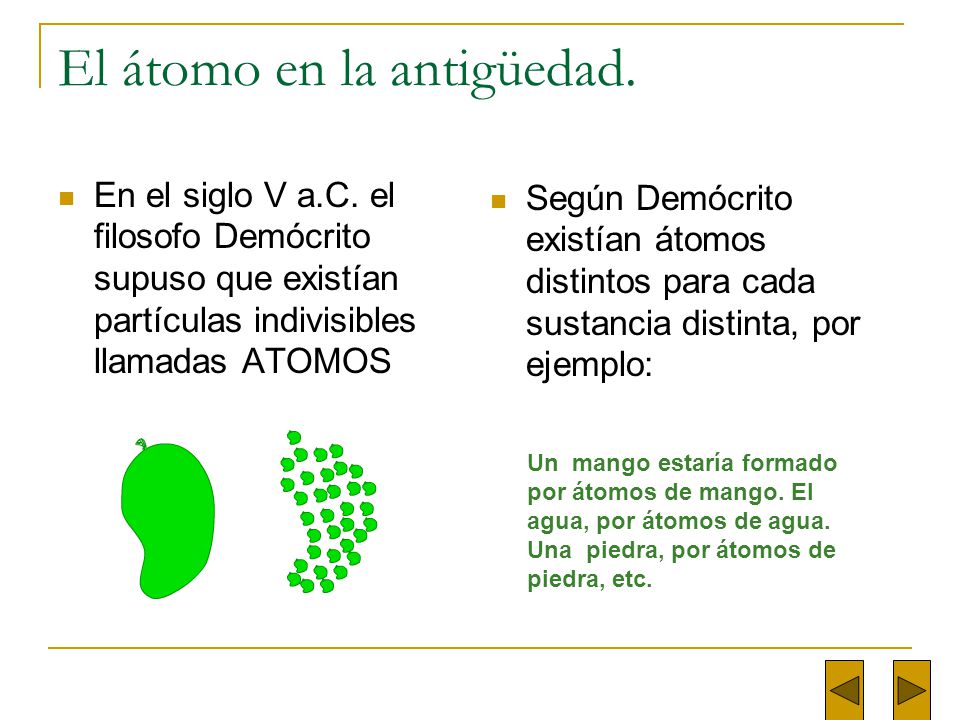 El átomo en la antigüedad.

En el siglo V a.C. el filosofo Demócrito supuso que existían partículas indivisibles llamadas ATOMOS

Según Demócrito existían átomos distintos para cada sustancia distinta, por ejemplo:

Un mango estaría formado por átomos de mango. El agua, por átomos de agua. Una piedra, por átomos de piedra, etc.